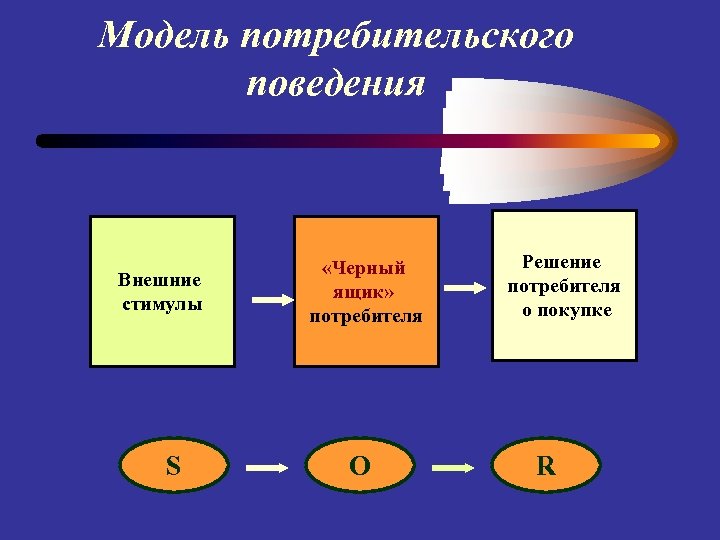 Модель потребительского поведения

Внешние стимулы

«Черный ящик» потребителя

Решение потребителя о покупке

S

O

R